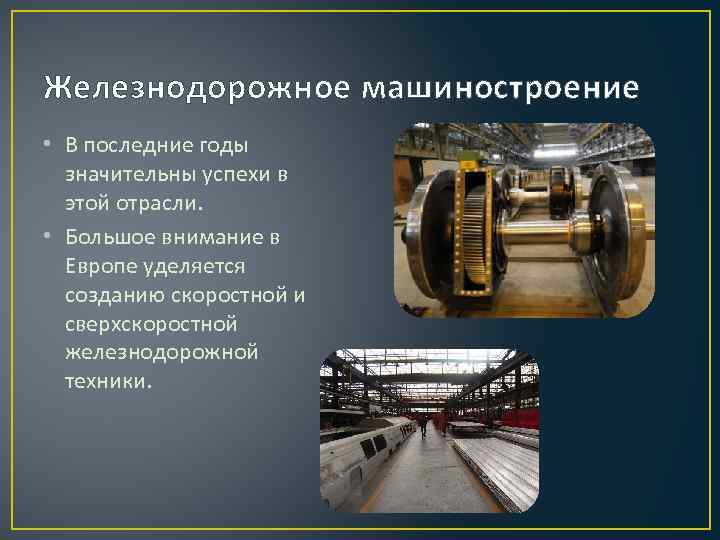 Железнодорожное машиностроение

• В последние годы значительны успехи в этой отрасли.

• Большое внимание в Европе уделяется созданию скоростной и сверхскоростной железнодорожной техники.